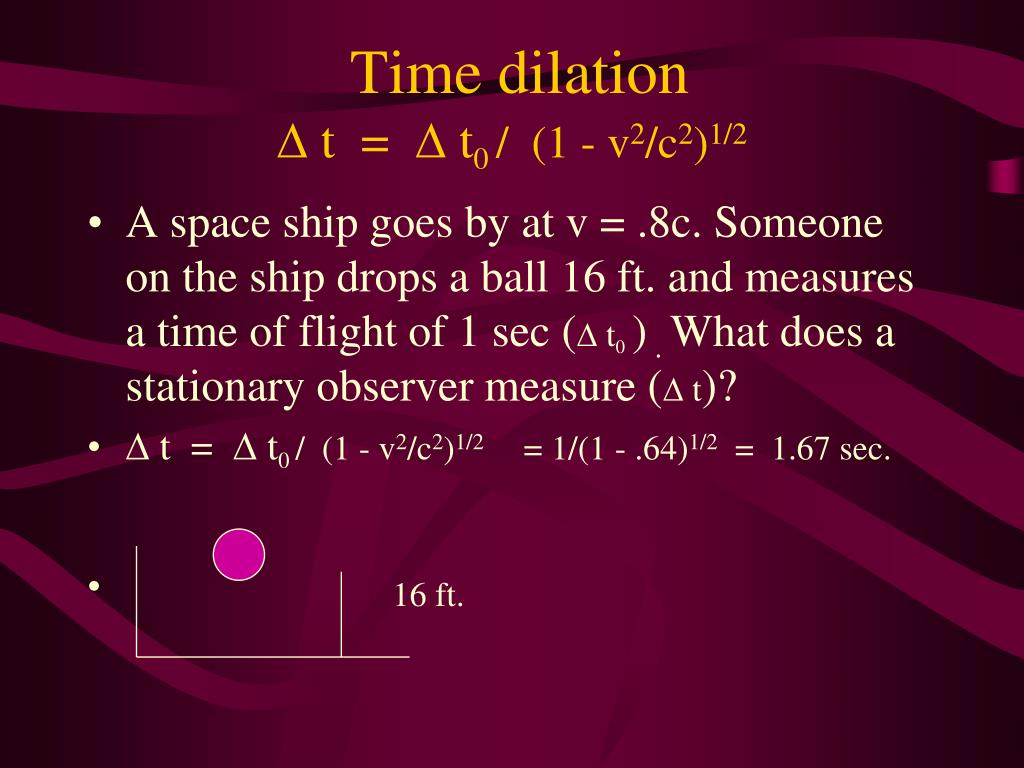 Time dilation
$\Delta t = \Delta t_0 / (1 - v^2/c^2)^{1/2}$

• A space ship goes by at v = .8c. Someone on the ship drops a ball 16 ft. and measures a time of flight of 1 sec ($\Delta t_0$) . What does a stationary observer measure ($\Delta t$)?

• $\Delta t = \Delta t_0 / (1 - v^2/c^2)^{1/2} = 1/(1 - .64)^{1/2} = 1.67$ sec.

• 16 ft.